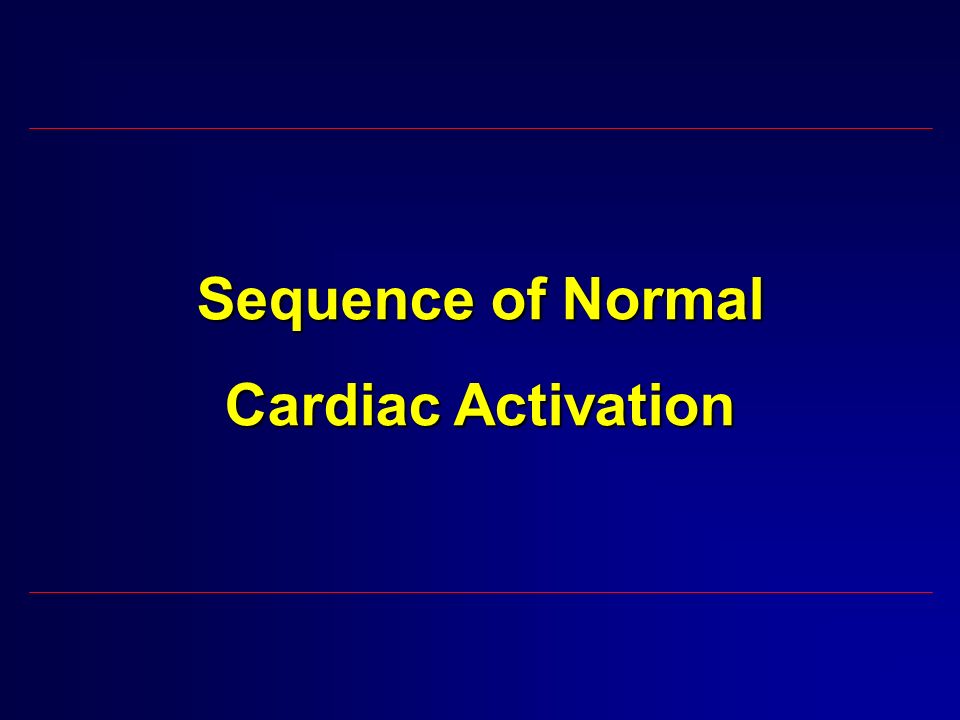 Sequence of Normal
Cardiac Activation